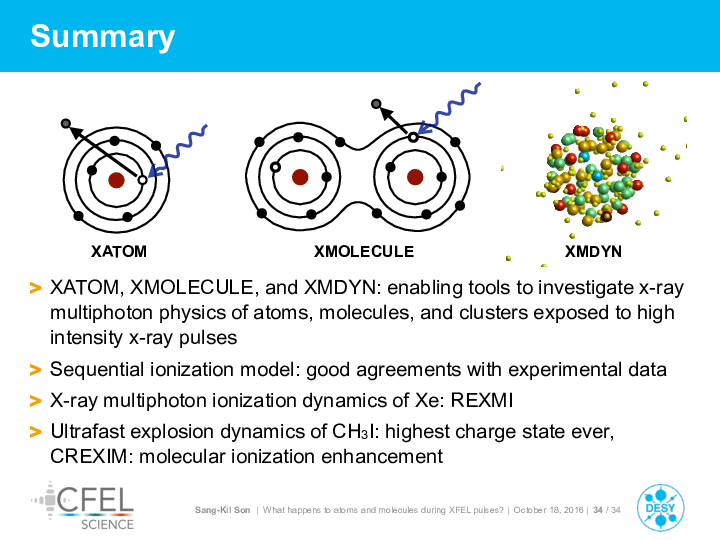 Summary

XATOM

XMOLECULE

XMDYN

> XATOM, XMOLECULE, and XMDYN: enabling tools to investigate x-ray multiphoton physics of atoms, molecules, and clusters exposed to high intensity x-ray pulses

> Sequential ionization model: good agreements with experimental data

> X-ray multiphoton ionization dynamics of Xe: REXMI

> Ultrafast explosion dynamics of $CH_3I$: highest charge state ever, CREXIM: molecular ionization enhancement

CFEL SCIENCE

Sang-Kil Son | What happens to atoms and molecules during XFEL pulses? | October 18, 2016 | 34 / 34

DESY